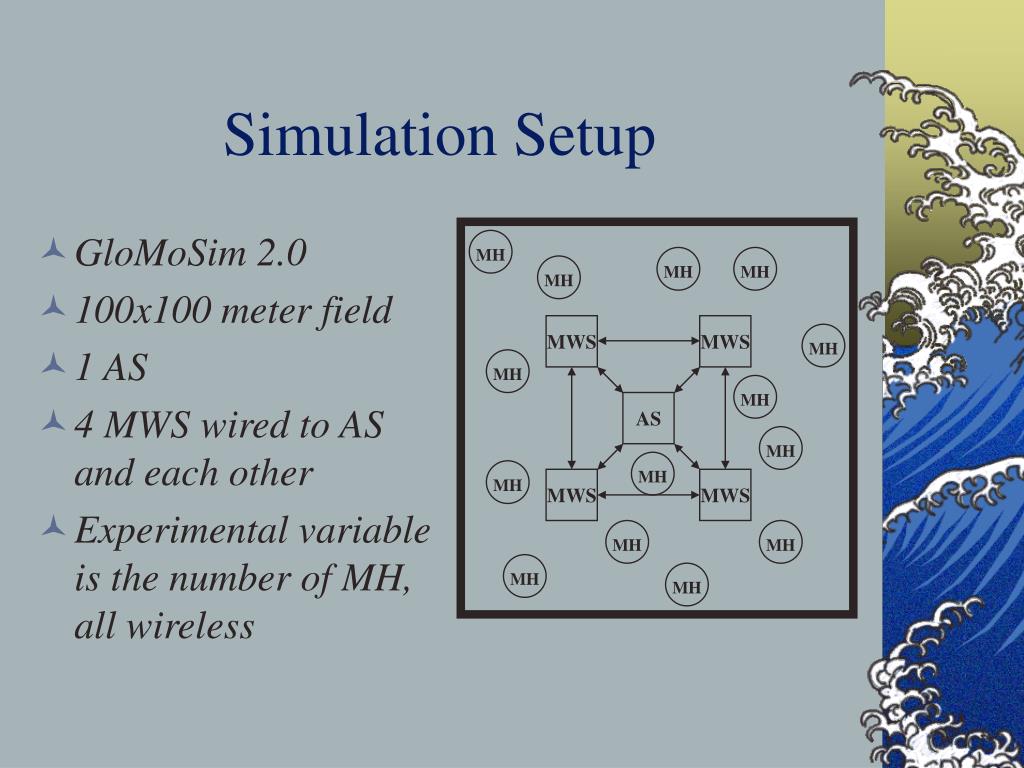 Simulation Setup

GloMoSim 2.0

100x100 meter field

1 AS

4 MWS wired to AS and each other

Experimental variable is the number of MH, all wireless

MH
MH
MH
MH
MWS
MWS
MH
MH
MH
AS
MH
MH
MH
MWS
MWS
MH
MH
MH
MH